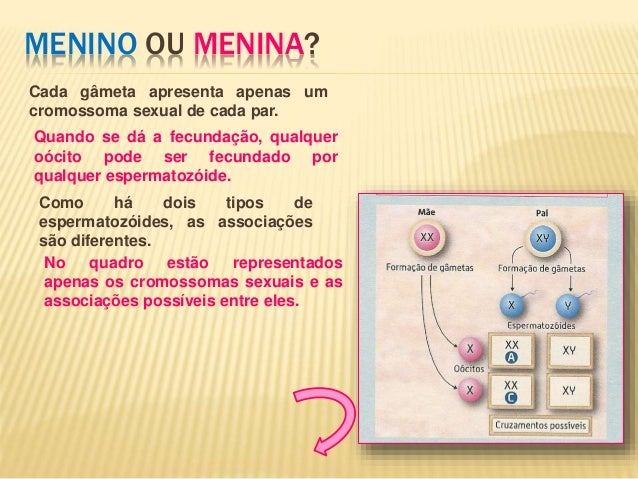 MENINO OU MENINA?

Cada gâmeta apresenta apenas um cromossoma sexual de cada par.

Quando se dá a fecundação, qualquer oócito pode ser fecundado por qualquer espermatozóide.

Como há dois tipos de espermatozóides, as associações são diferentes.

No quadro estão representados apenas os cromossomas sexuais e as associações possíveis entre eles.

Mãe

XX

Formação de gâmetas

Pai

XY

Formação de gâmetas

X

Y

Espermatozóides

X

Oócitos

X

XX
A

XY

XX
C

XY

Cruzamentos possíveis